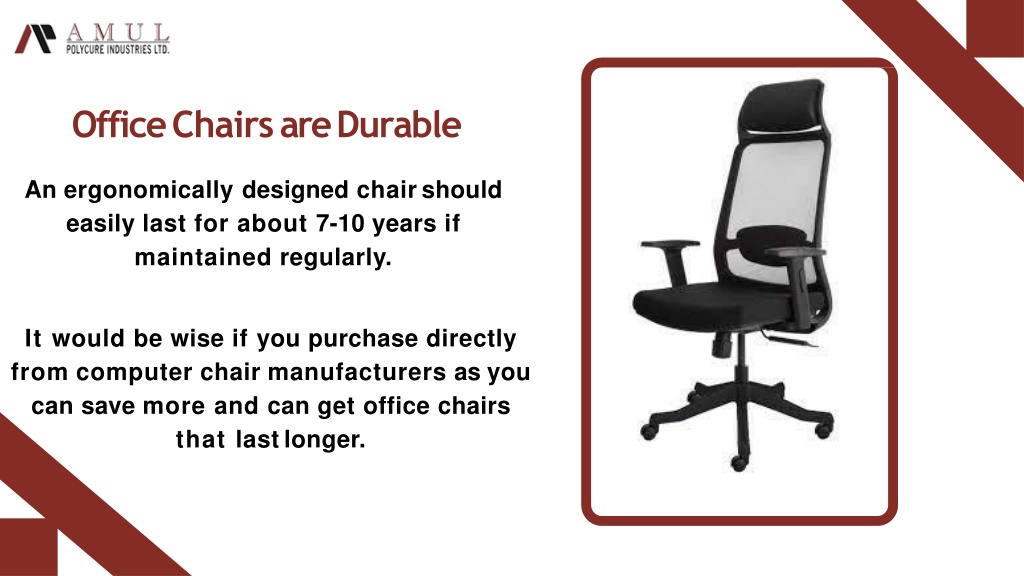 AMUL
POLYCURE INDUSTRIES LTD.

Office Chairs are Durable

An ergonomically designed chair should easily last for about 7-10 years if maintained regularly.

It would be wise if you purchase directly from computer chair manufacturers as you can save more and can get office chairs that last longer.